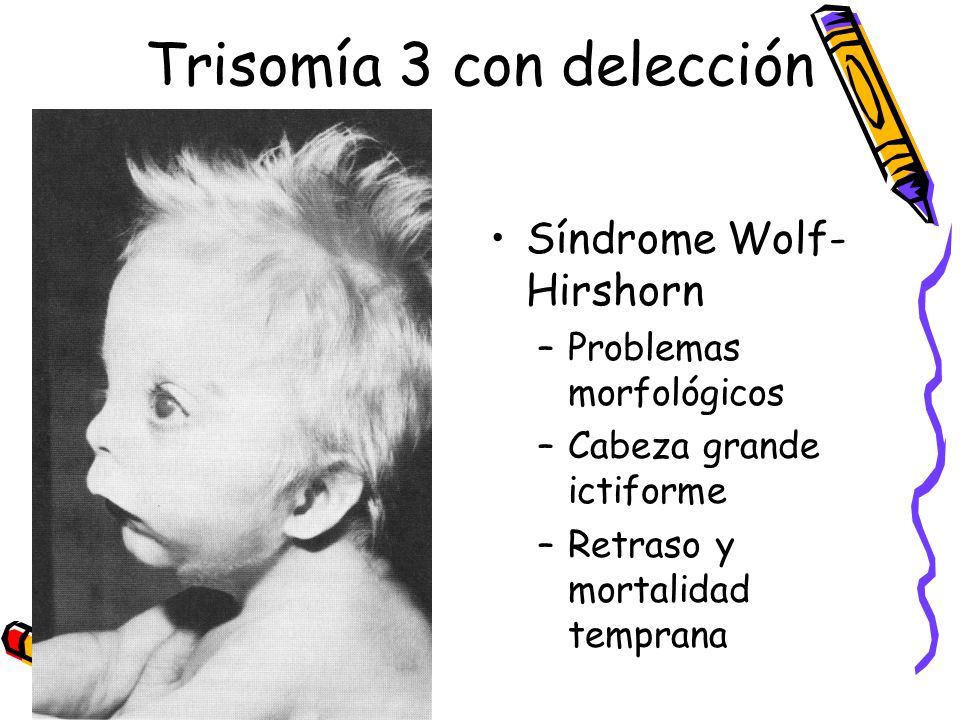 Trisomía 3 con delección

• Síndrome Wolf-Hirshorn
– Problemas morfológicos
– Cabeza grande ictiforme
– Retraso y mortalidad temprana